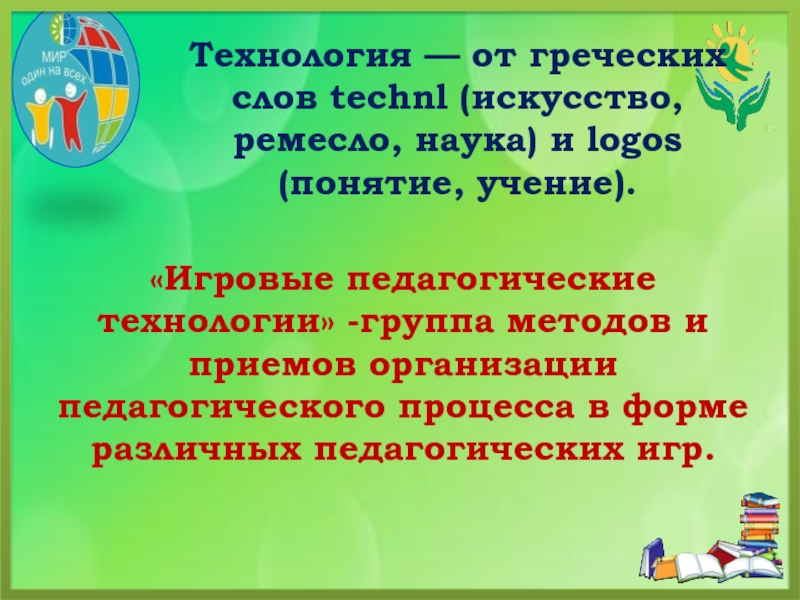 МИР один на всех

Технология — от греческих слов technl (искусство, ремесло, наука) и logos (понятие, учение).

«Игровые педагогические технологии» -группа методов и приемов организации педагогического процесса в форме различных педагогических игр.